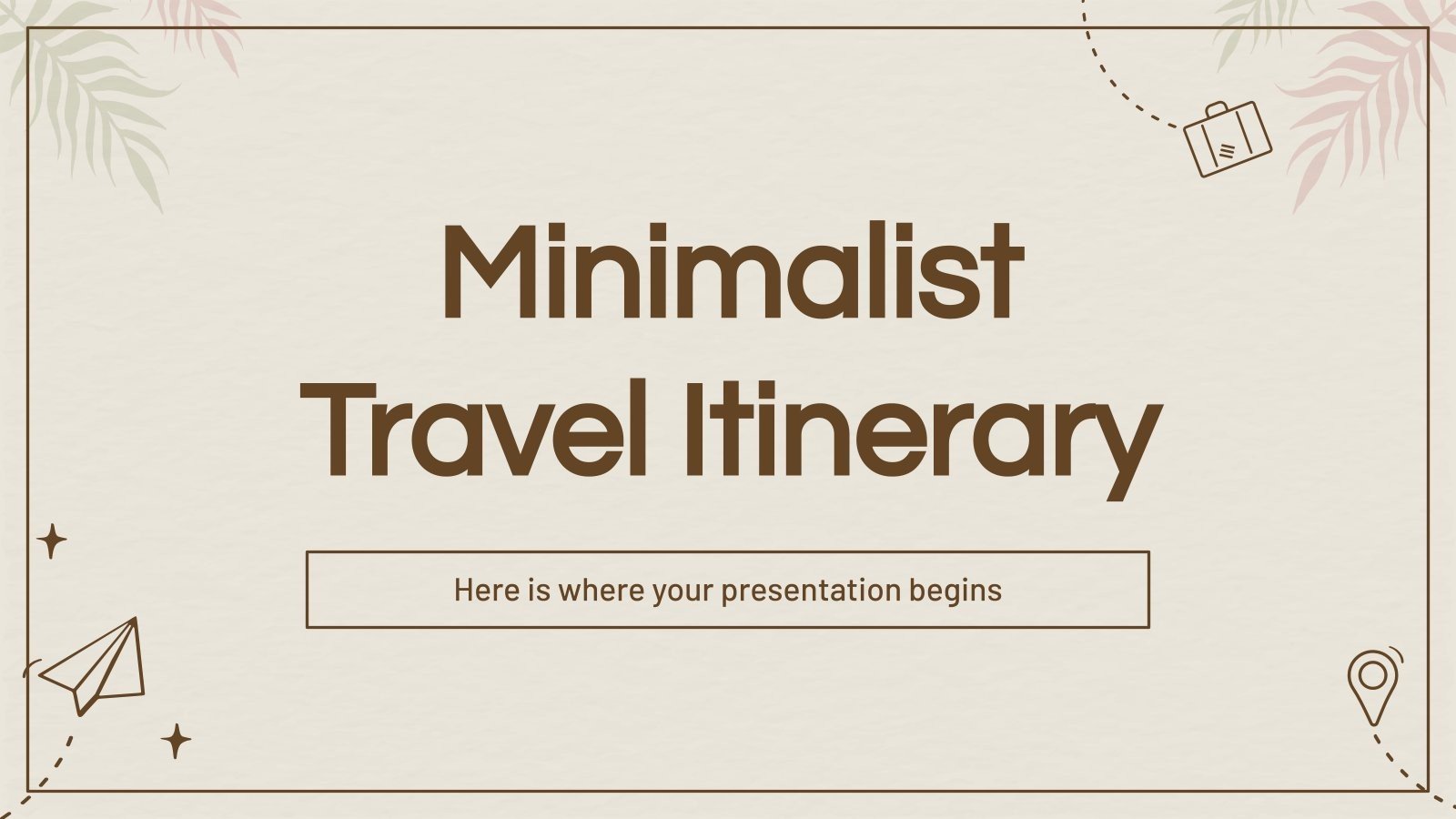 Minimalist Travel Itinerary

Here is where your presentation begins